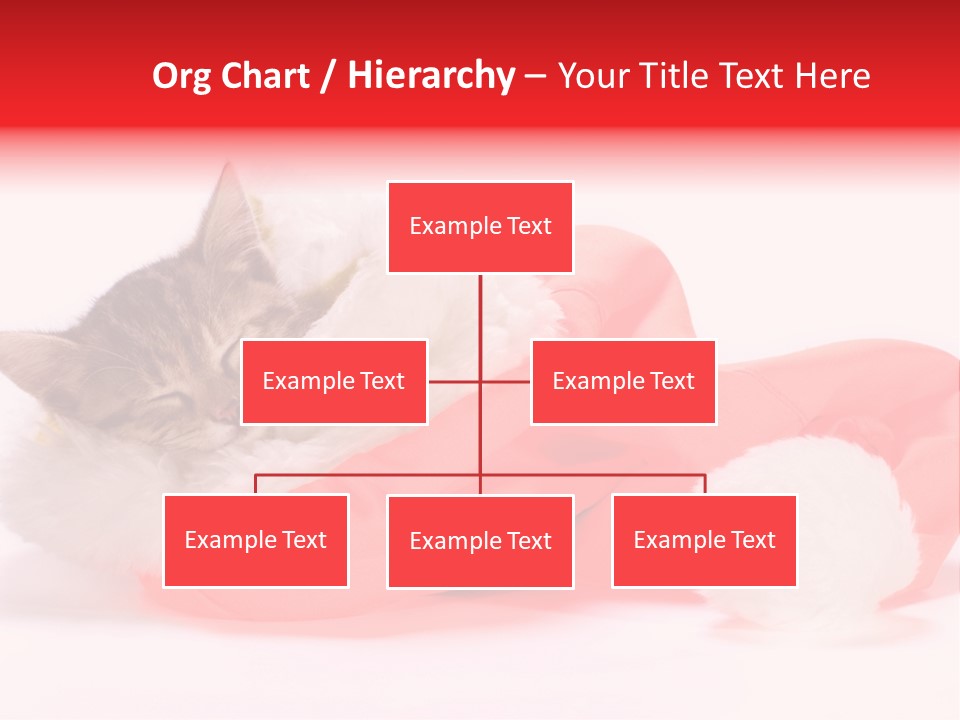 Org Chart / Hierarchy – Your Title Text Here

Example Text

Example Text

Example Text

Example Text

Example Text

Example Text